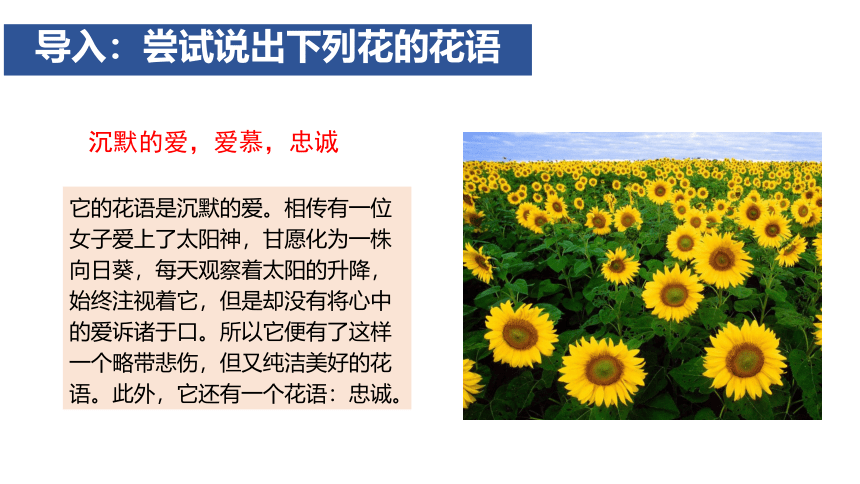 导入：尝试说出下列花的花语

沉默的爱，爱慕，忠诚

它的花语是沉默的爱。相传有一位女子爱上了太阳神，甘愿化为一株向日葵，每天观察着太阳的升降，始终注视着它，但是却没有将心中的爱诉诸于口。所以它便有了这样一个略带悲伤，但又纯洁美好的花语。此外，它还有一个花语：忠诚。